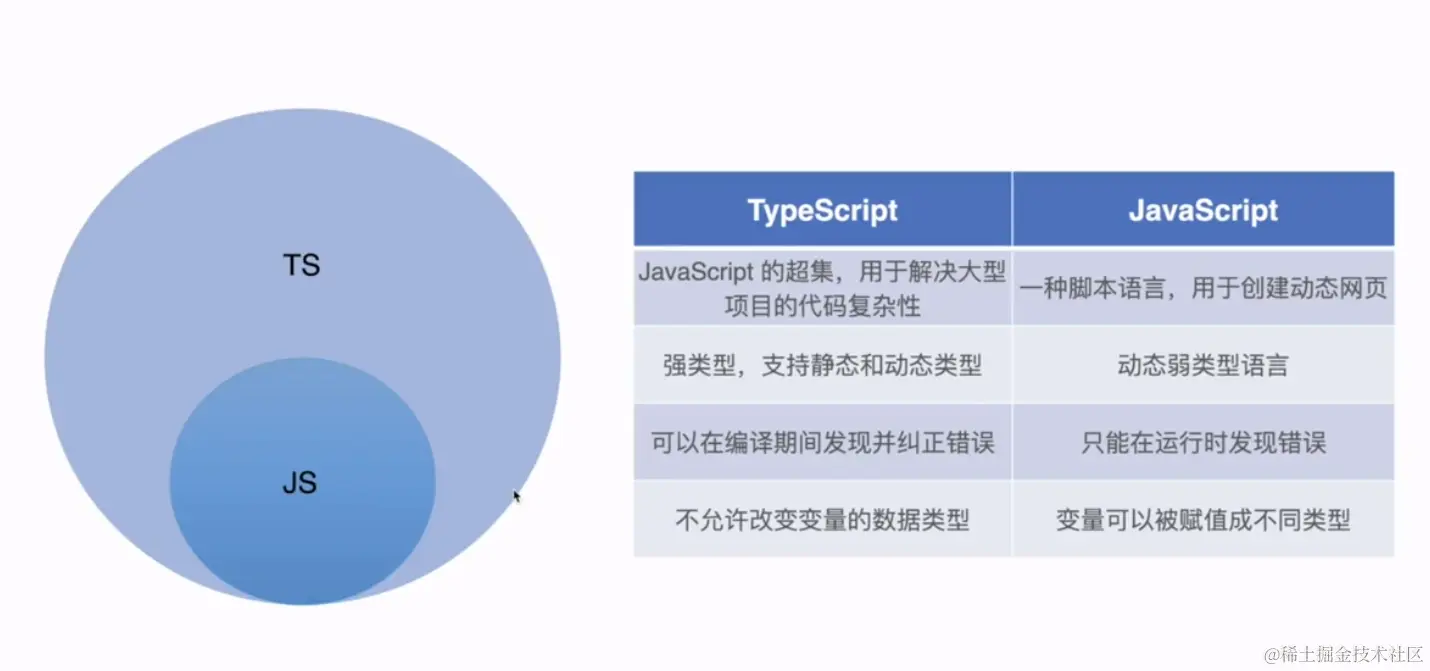 TS

JS

| TypeScript | JavaScript |
|---|---|
| JavaScript 的超集，用于解决大型项目的代码复杂性 | 一种脚本语言，用于创建动态网页 |
| 强类型，支持静态和动态类型 | 动态弱类型语言 |
| 可以在编译期间发现并纠正错误 | 只能在运行时发现错误 |
| 不允许改变变量的数据类型 | 变量可以被赋值成不同类型 |

@稀土掘金技术社区